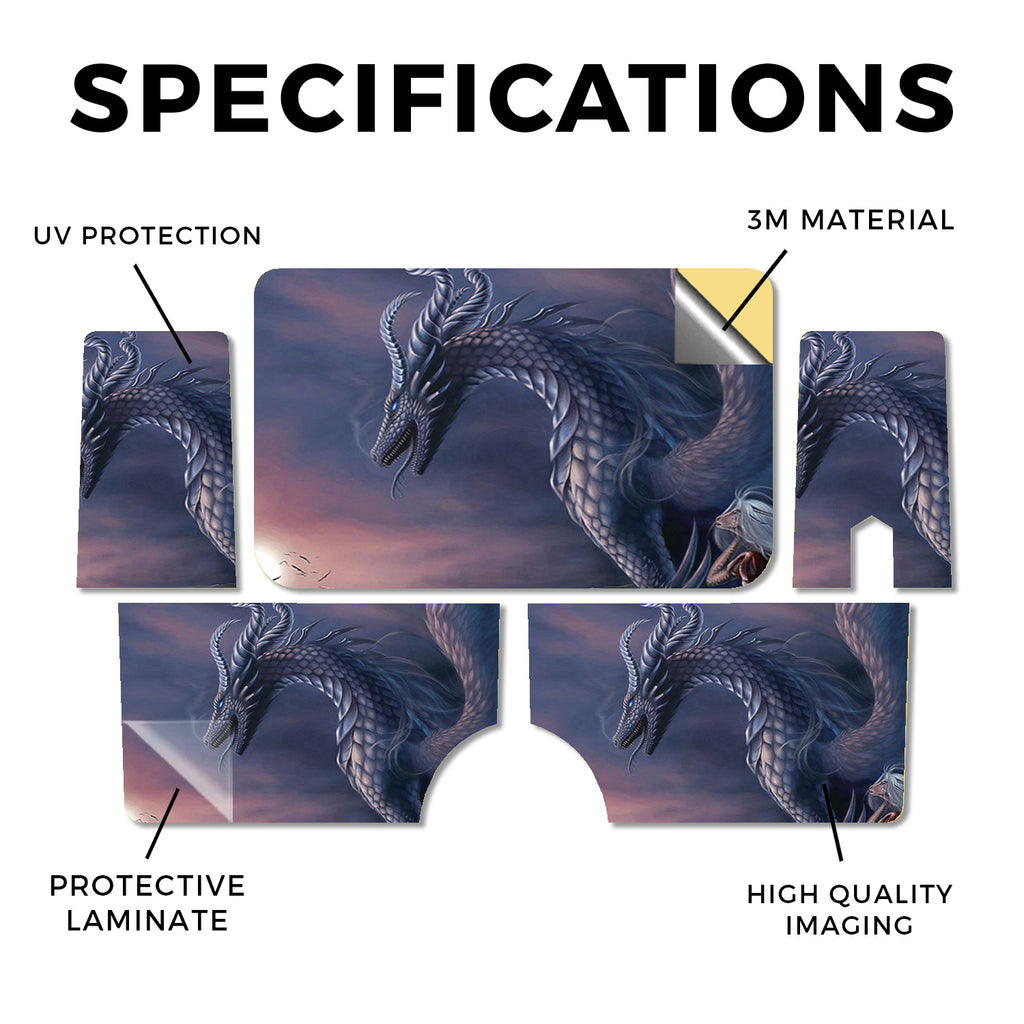 SPECIFICATIONS

UV PROTECTION

3M MATERIAL

PROTECTIVE LAMINATE

HIGH QUALITY IMAGING